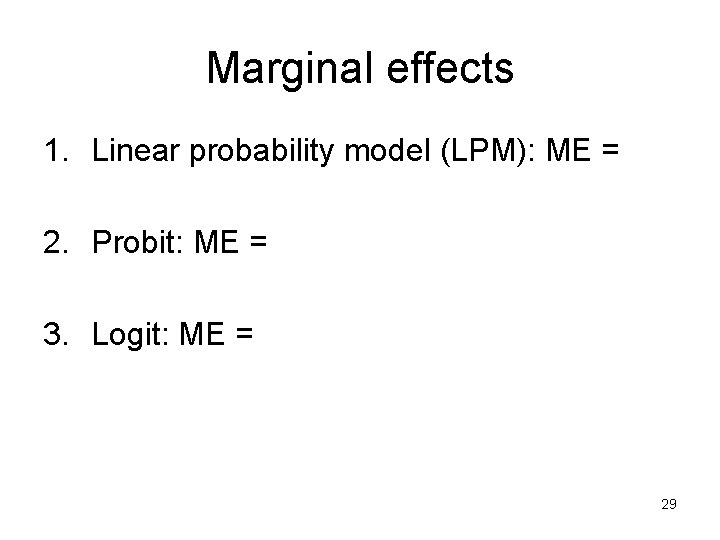 Marginal effects

1. Linear probability model (LPM): ME =

2. Probit: ME =

3. Logit: ME =

29